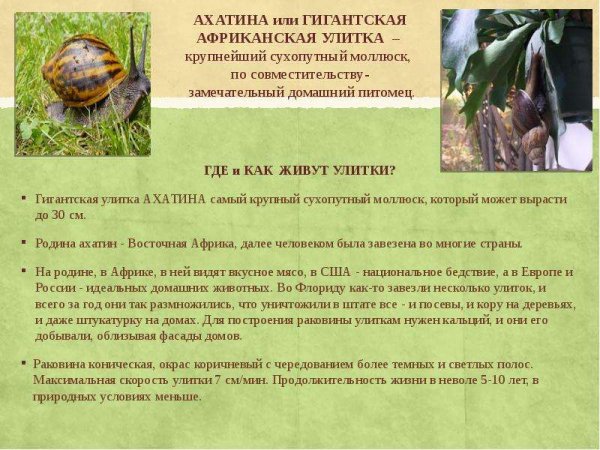 АХАТИНА или ГИГАНТСКАЯ АФРИКАНСКАЯ УЛИТКА – крупнейший сухопутный моллюск, по совместительству - замечательный домашний питомец.

ГДЕ и КАК ЖИВУТ УЛИТКИ?

▪ Гигантская улитка АХАТИНА самый крупный сухопутный моллюск, который может вырасти до 30 см.

▪ Родина ахатин - Восточная Африка, далее человеком была завезена во многие страны.

▪ На родине, в Африке, в ней видят вкусное мясо, в США - национальное бедствие, а в Европе и России - идеальных домашних животных. Во Флориду как-то завезли несколько улиток, и всего за год они так размножились, что уничтожили в штате все - и посевы, и кору на деревьях, и даже штукатурку на домах. Для построения раковины улиткам нужен кальций, и они его добывали, облизывая фасады домов.

▪ Раковина коническая, окрас коричневый с чередованием более темных и светлых полос. Максимальная скорость улитки 7 см/мин. Продолжительность жизни в неволе 5-10 лет, в природных условиях меньше.